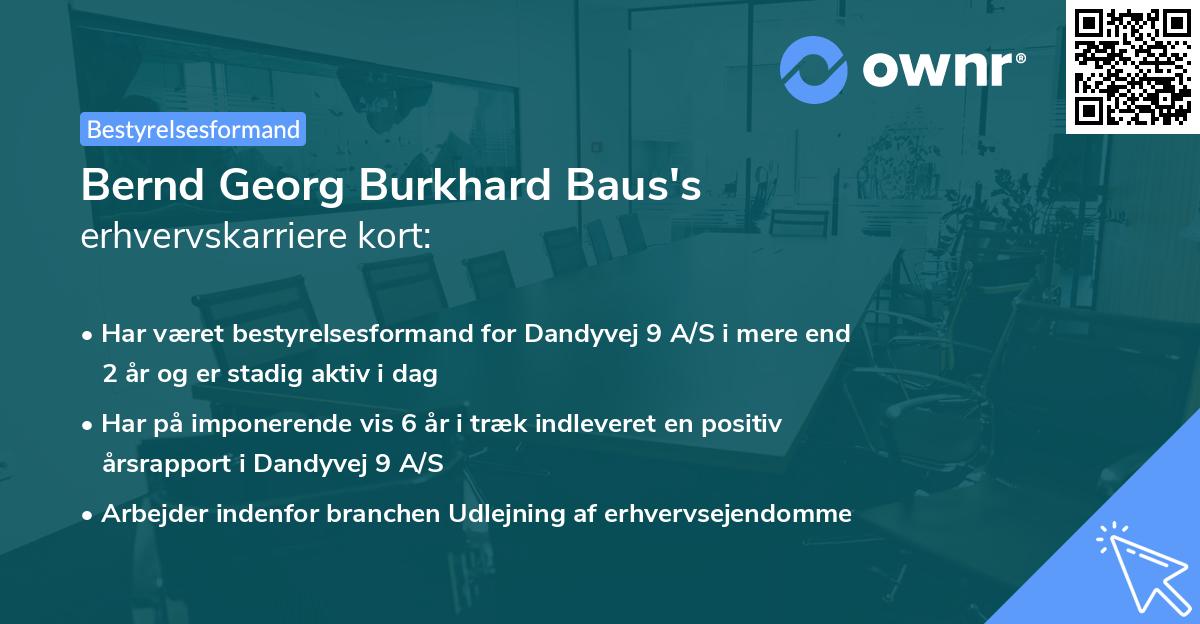 ownr®

Bestyrelsesformand

Bernd Georg Burkhard Baus's erhvervskarriere kort:

• Har været bestyrelsesformand for Dandyvej 9 A/S i mere end 2 år og er stadig aktiv i dag

• Har på imponerende vis 6 år i træk indleveret en positiv årsrapport i Dandyvej 9 A/S

• Arbejder indenfor branchen Udlejning af erhvervsejendomme